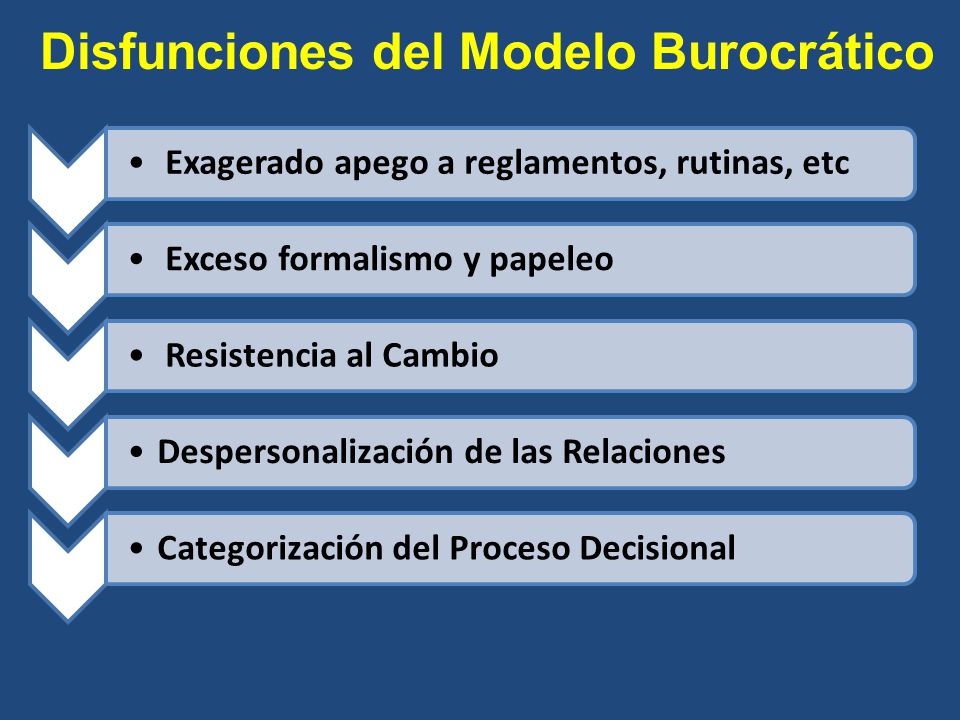 Disfunciones del Modelo Burocrático

• Exagerado apego a reglamentos, rutinas, etc

• Exceso formalismo y papeleo

• Resistencia al Cambio

• Despersonalización de las Relaciones

• Categorización del Proceso Decisional